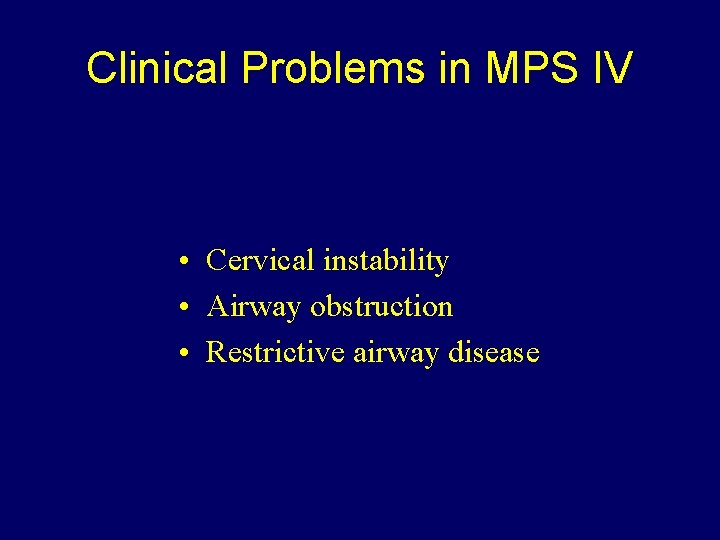 Clinical Problems in MPS IV

• Cervical instability
• Airway obstruction
• Restrictive airway disease